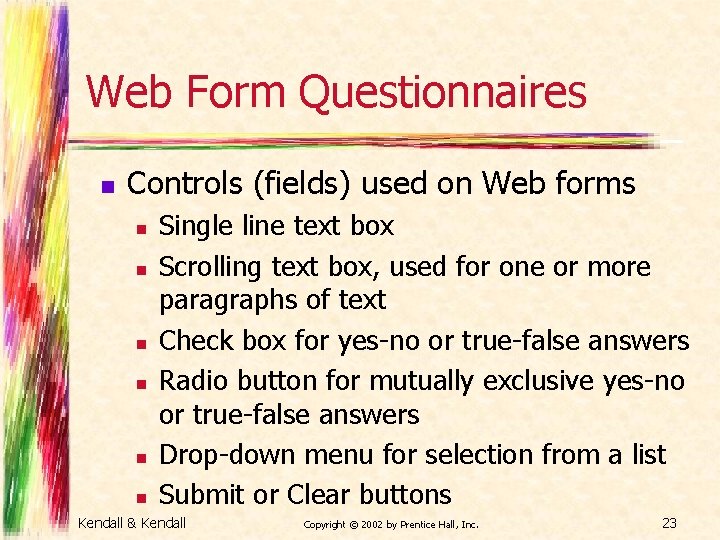 Web Form Questionnaires

- Controls (fields) used on Web forms
  - Single line text box
  - Scrolling text box, used for one or more paragraphs of text
  - Check box for yes-no or true-false answers
  - Radio button for mutually exclusive yes-no or true-false answers
  - Drop-down menu for selection from a list
  - Submit or Clear buttons

Kendall & Kendall

Copyright © 2002 by Prentice Hall, Inc.

23